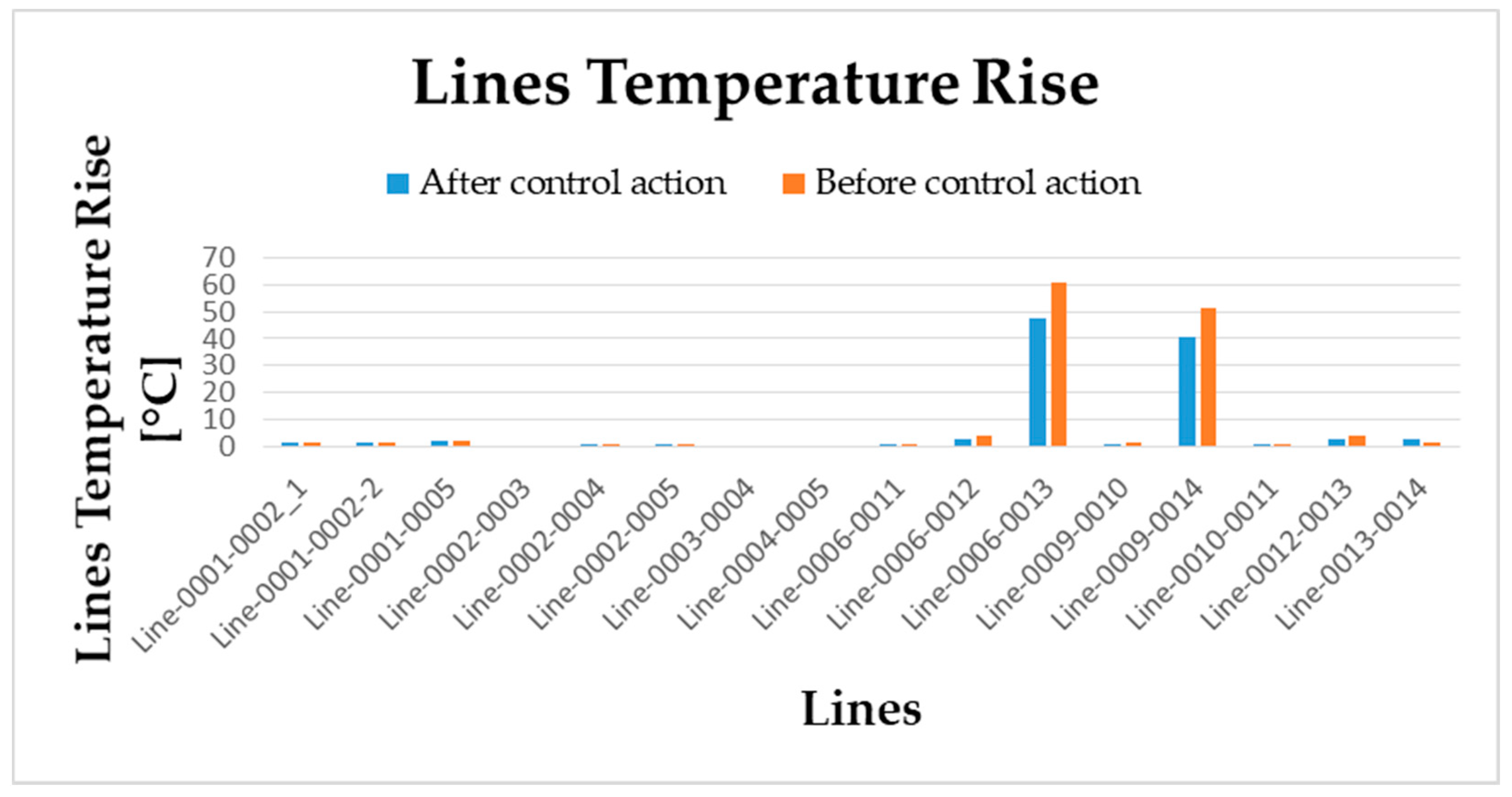 Lines Temperature Rise

After control action Before control action

Lines Temperature Rise [°C]

70
60
50
40
30
20
10
0

Line-0001-0002_1
Line-0001-0002-2
Line-0001-0005
Line-0002-0003
Line-0002-0004
Line-0002-0005
Line-0003-0004
Line-0004-0005
Line-0006-0011
Line-0006-0012
Line-0006-0013
Line-0009-0010
Line-0009-0014
Line-0010-0011
Line-0012-0013
Line-0013-0014

Lines